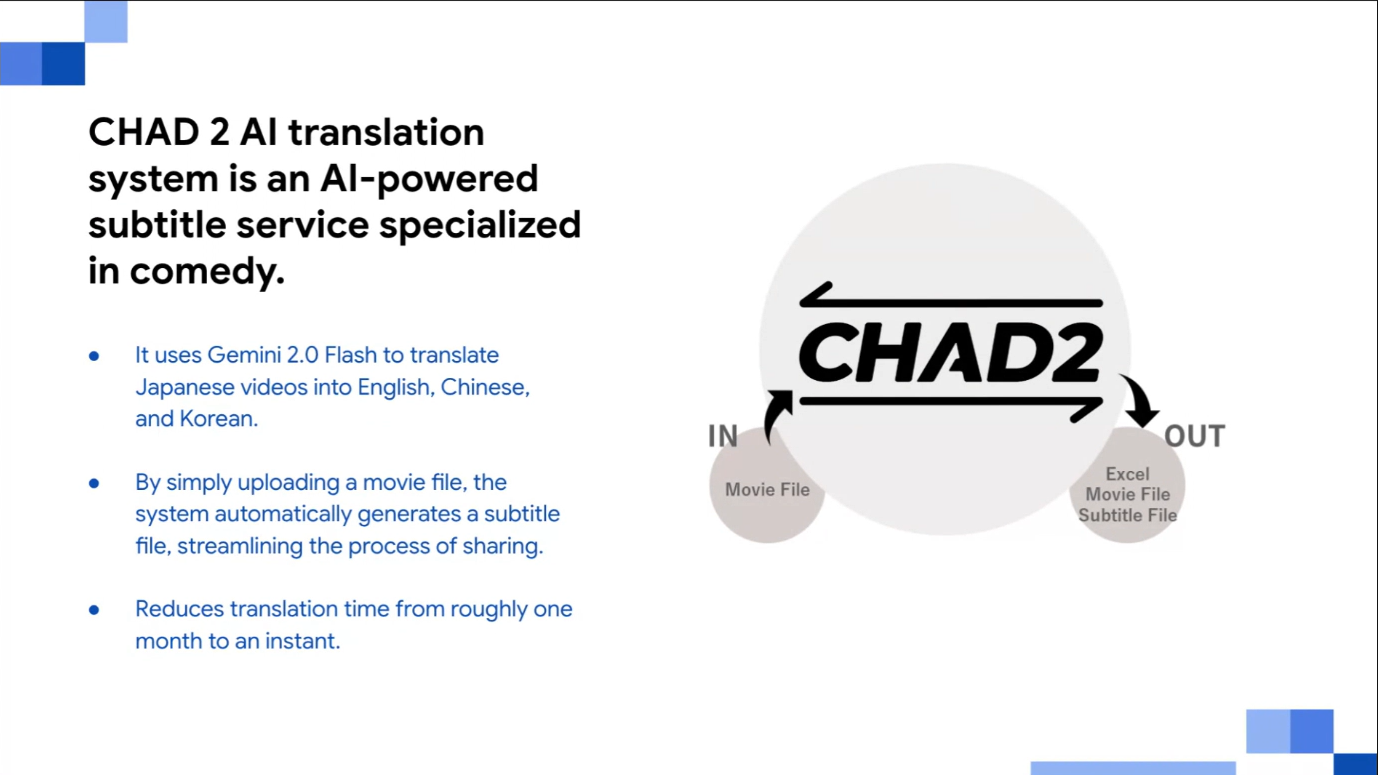 CHAD 2 AI translation system is an AI-powered subtitle service specialized in comedy.

- It uses Gemini 2.0 Flash to translate Japanese videos into English, Chinese, and Korean.

- By simply uploading a movie file, the system automatically generates a subtitle file, streamlining the process of sharing.

- Reduces translation time from roughly one month to an instant.

CHAD2

IN

Movie File

OUT

Excel
Movie File
Subtitle File